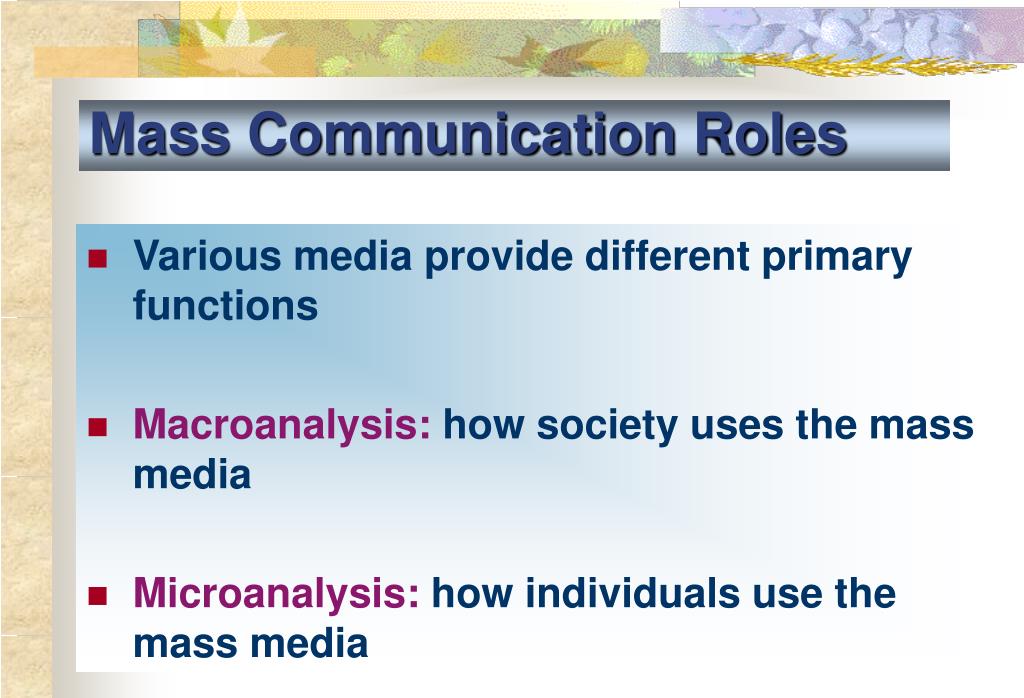 Mass Communication Roles

Various media provide different primary functions

Macroanalysis: how society uses the mass media

Microanalysis: how individuals use the mass media